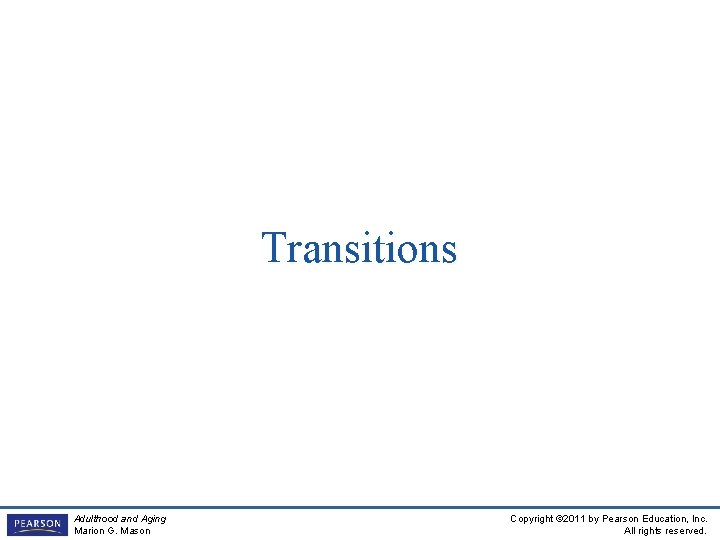 Transitions

PEARSON

Adulthood and Aging
Marion G. Mason

Copyright ©2011 by Pearson Education, Inc.
All rights reserved.